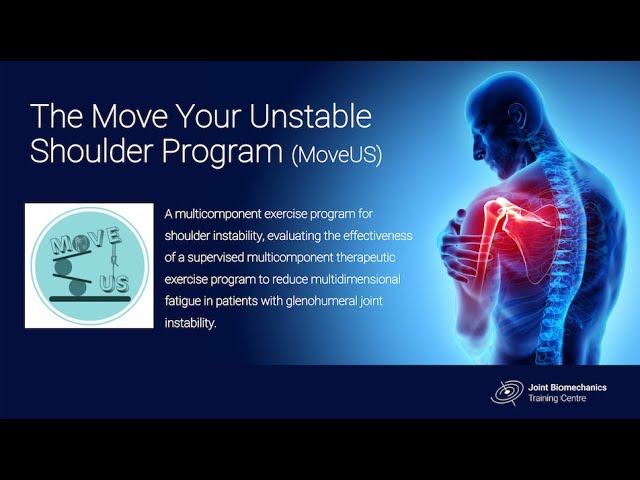 The Move Your Unstable Shoulder Program (MoveUS)

MOVE
US

A multicomponent exercise program for shoulder instability, evaluating the effectiveness of a supervised multicomponent therapeutic exercise program to reduce multidimensional fatigue in patients with glenohumeral joint instability.

Joint Biomechanics
Training Centre